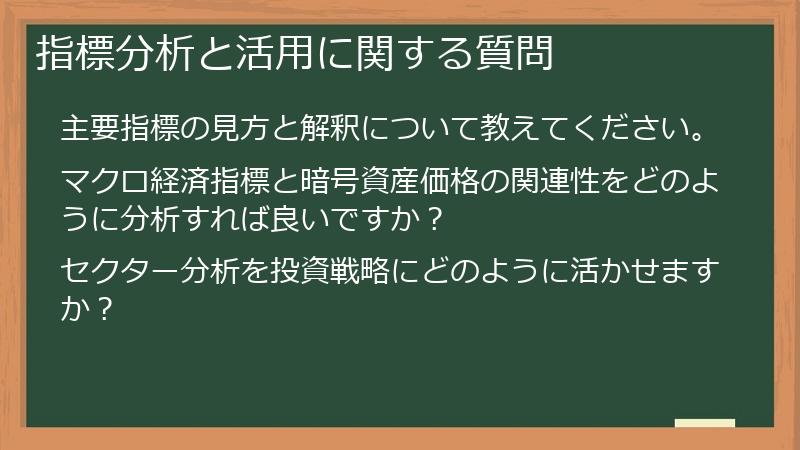 指標分析と活用に関する質問

主要指標の見方と解釈について教えてください。

マクロ経済指標と暗号資産価格の関連性をどのように分析すれば良いですか？

セクター分析を投資戦略にどのように活かせますか？